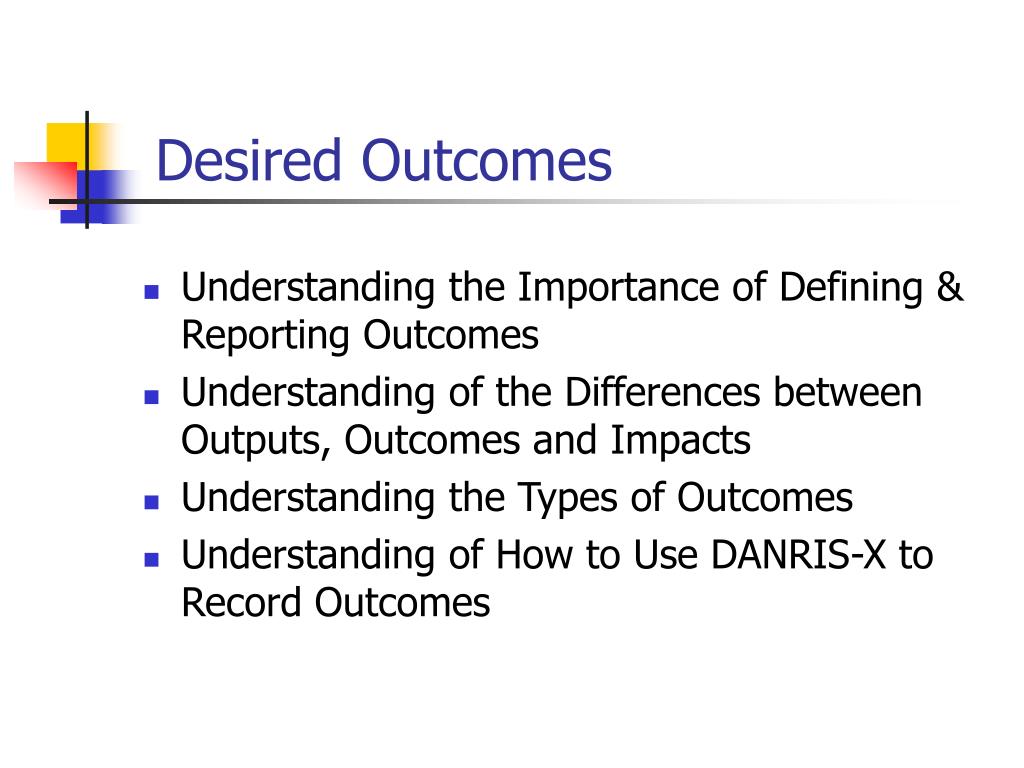 Desired Outcomes

- Understanding the Importance of Defining & Reporting Outcomes
- Understanding of the Differences between Outputs, Outcomes and Impacts
- Understanding the Types of Outcomes
- Understanding of How to Use DANRIS-X to Record Outcomes